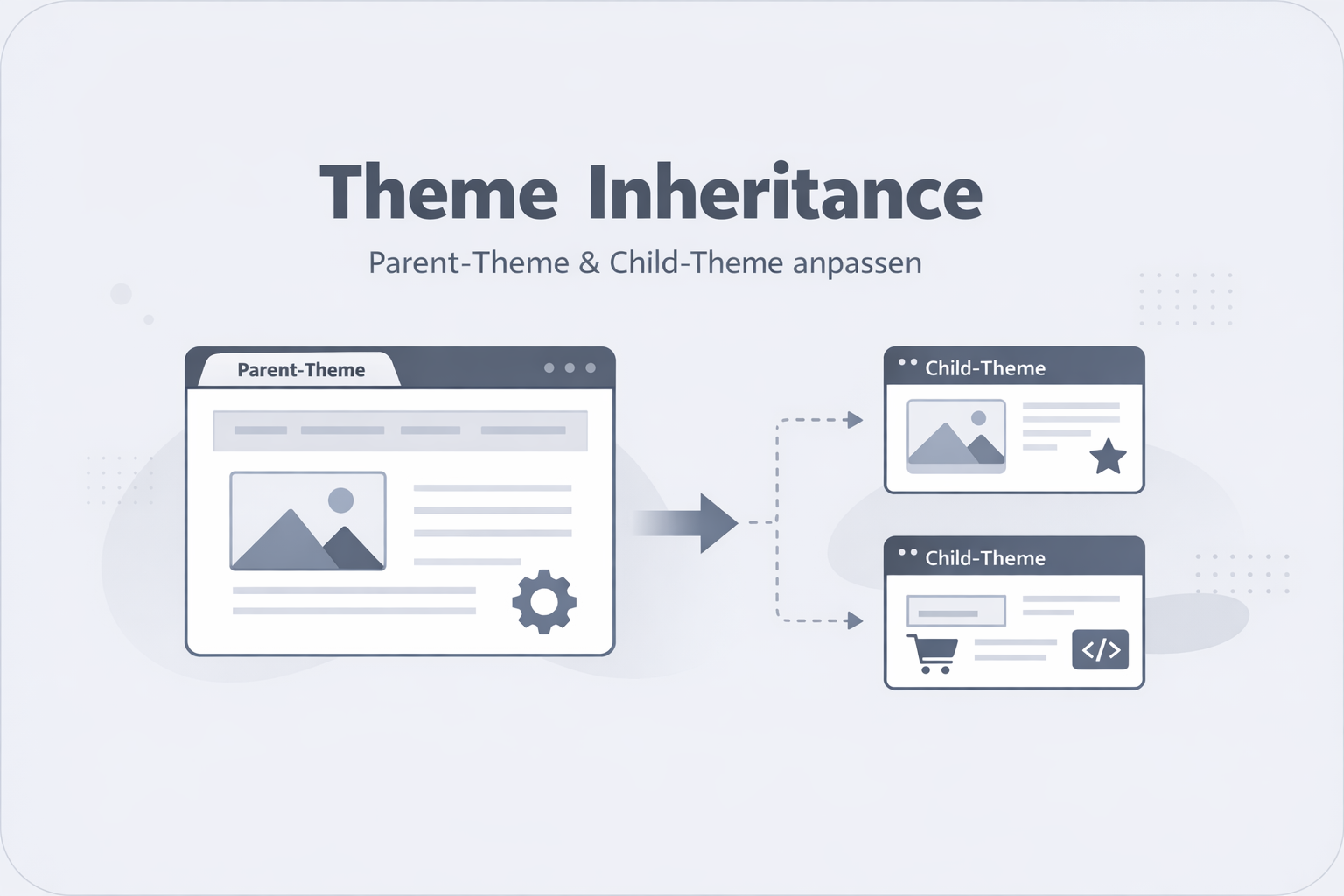 Theme Inheritance

Parent-Theme & Child-Theme anpassen

Parent-Theme

Child-Theme

Child-Theme

</>